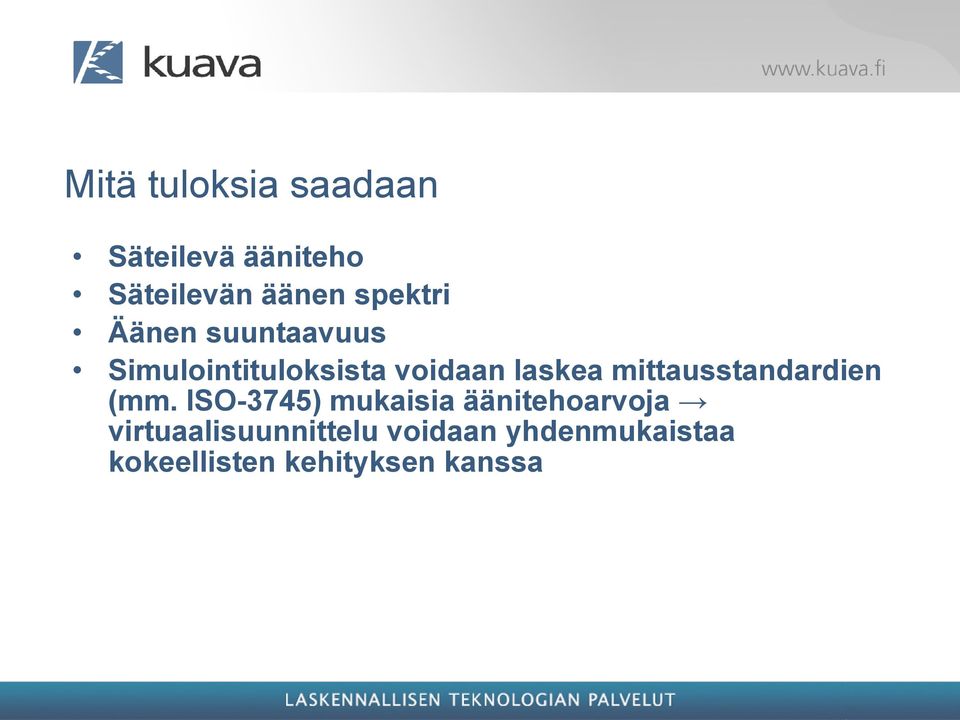 kuava

www.kuava.fi

Mitä tuloksia saadaan

• Säteilevä ääniteho
• Säteilevän äänen spektri
• Äänen suuntaavuus
• Simulointituloksista voidaan laskea mittausstandardien (mm. ISO-3745) mukaisia äänitehoarvoja → virtuaalisuunnittelu voidaan yhdenmukaistaa kokeellisten kehityksen kanssa

LASKENNALLISEN TEKNOLOGIAN PALVELUT